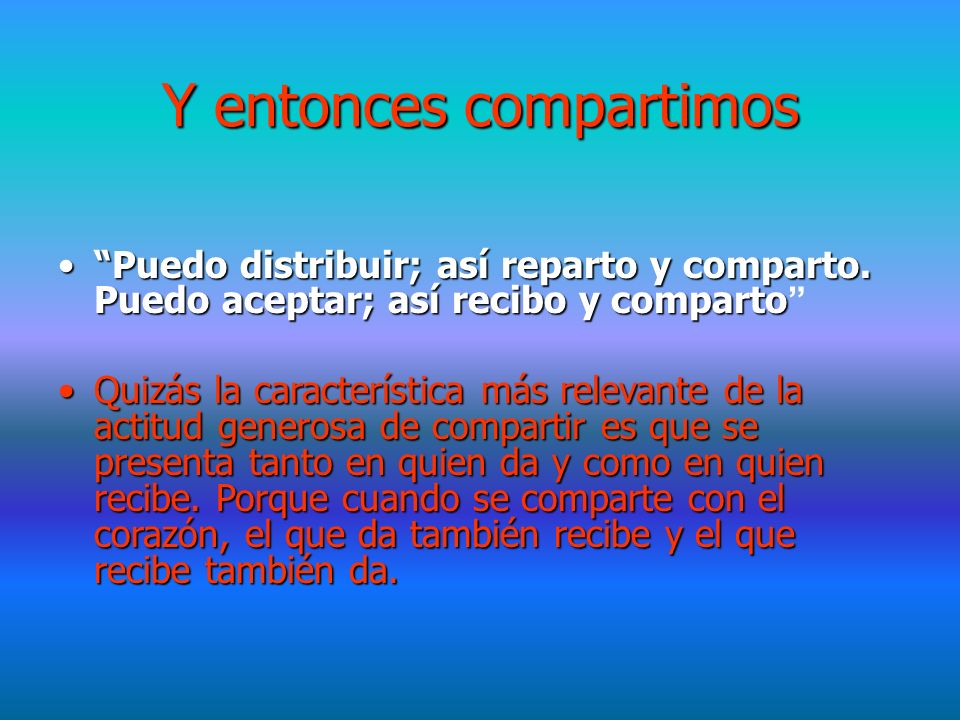 Y entonces compartimos

• “Puedo distribuir; así reparto y comparto. Puedo aceptar; así recibo y comparto”

• Quizás la característica más relevante de la actitud generosa de compartir es que se presenta tanto en quien da y como en quien recibe. Porque cuando se comparte con el corazón, el que da también recibe y el que recibe también da.